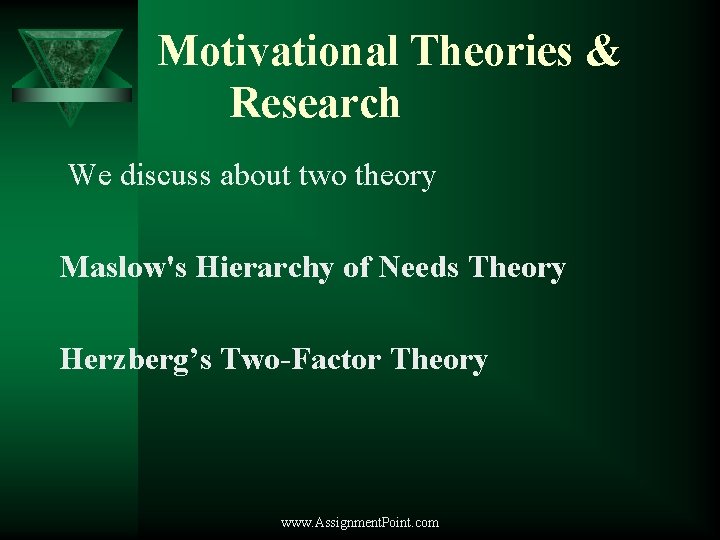 Motivational Theories & Research

We discuss about two theory

Maslow's Hierarchy of Needs Theory

Herzberg’s Two-Factor Theory

www.AssignmentPoint.com